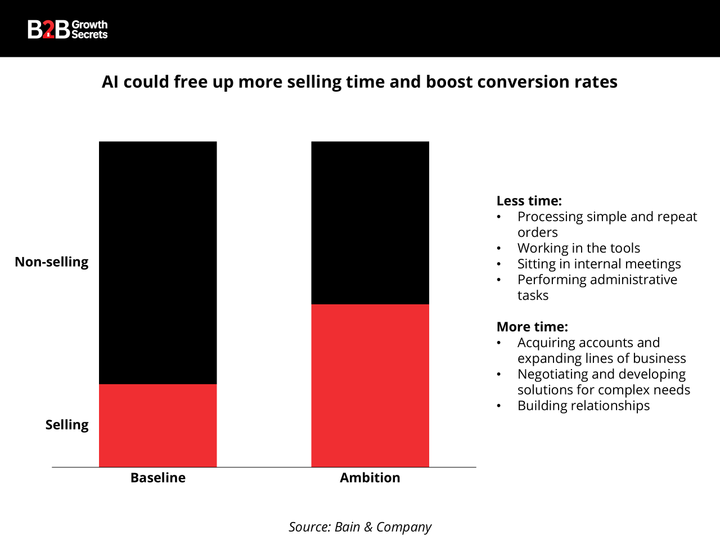 B2B Growth Secrets

AI could free up more selling time and boost conversion rates

Non-selling

Selling

Baseline

Ambition

Less time:
• Processing simple and repeat orders
• Working in the tools
• Sitting in internal meetings
• Performing administrative tasks

More time:
• Acquiring accounts and expanding lines of business
• Negotiating and developing solutions for complex needs
• Building relationships

Source: Bain & Company